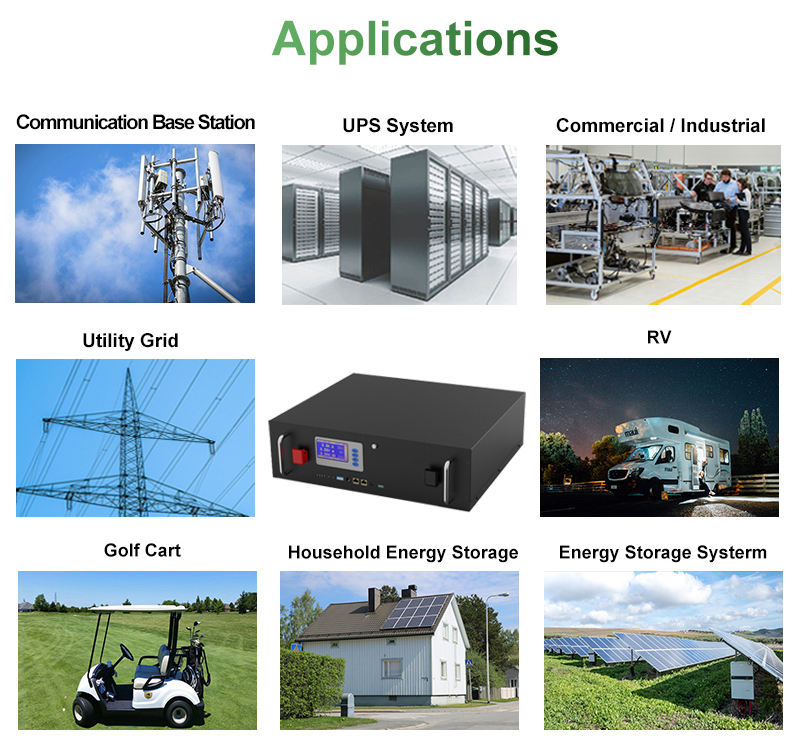 Applications

Communication Base Station

UPS System

Commercial / Industrial

Utility Grid

RV

Golf Cart

Household Energy Storage

Energy Storage Systerm